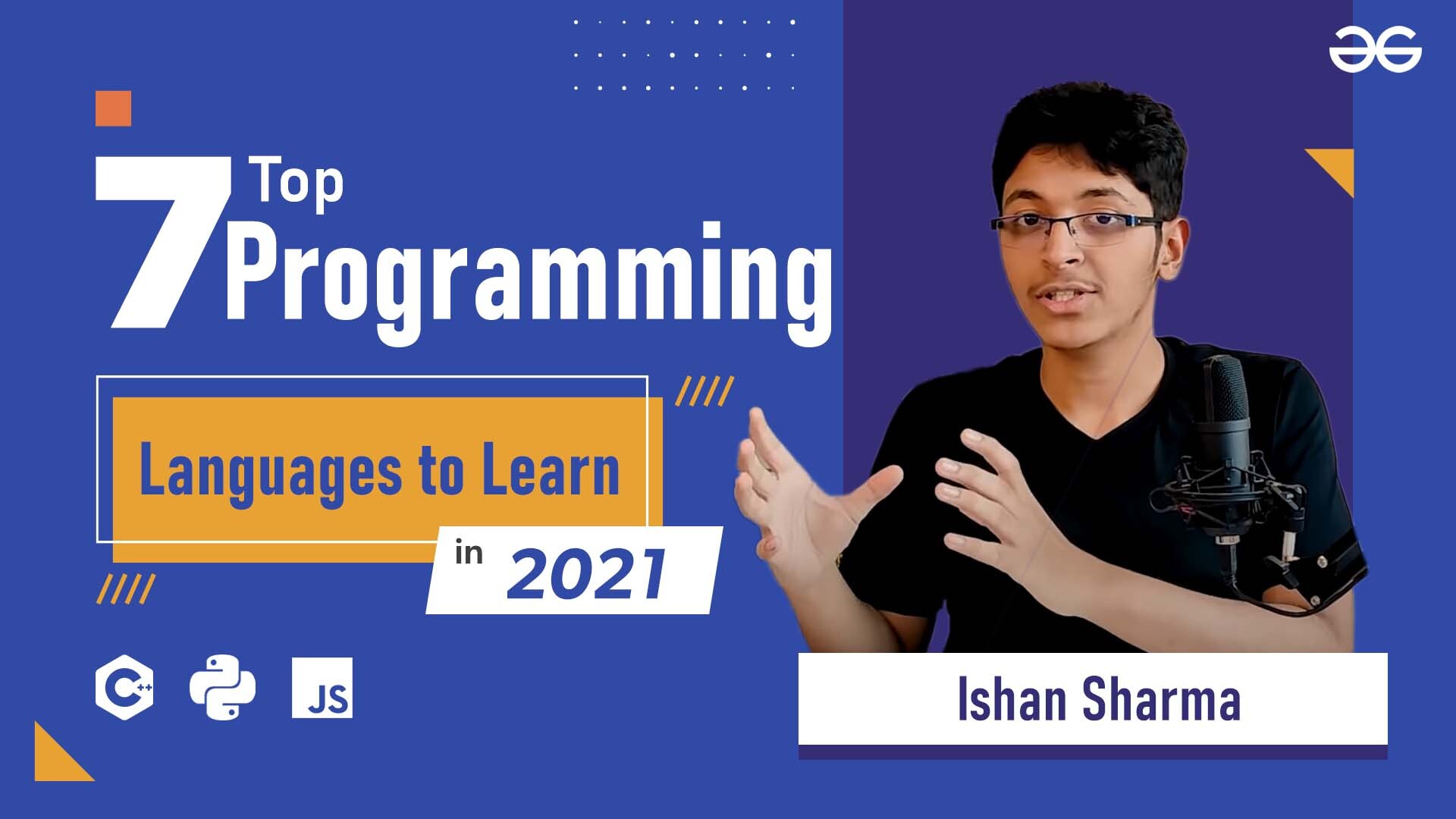 7 Top Programming

Languages to Learn

in 2021

C++

JS

Ishan Sharma